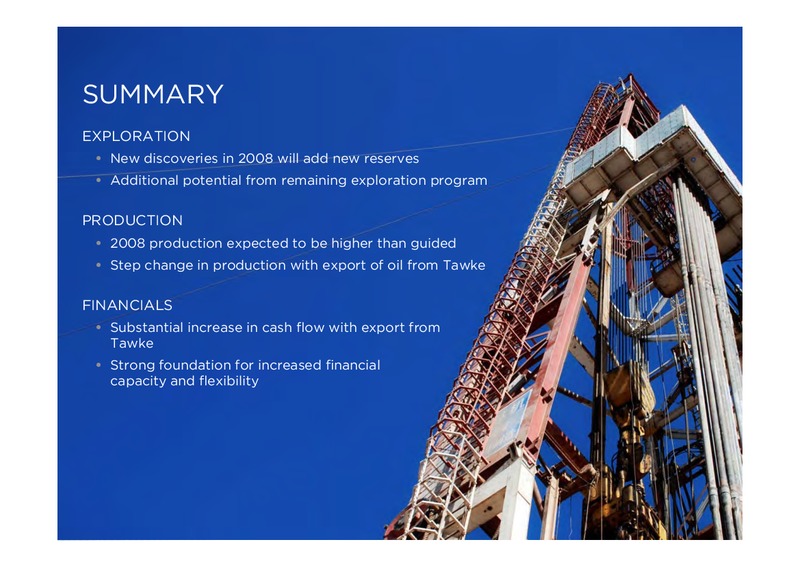 SUMMARY

EXPLORATION

• New discoveries in 2008 will add new reserves
• Additional potential from remaining exploration program

PRODUCTION

• 2008 production expected to be higher than guided
• Step change in production with export of oil from Tawke

FINANCIALS

• Substantial increase in cash flow with export from Tawke
• Strong foundation for increased financial capacity and flexibility